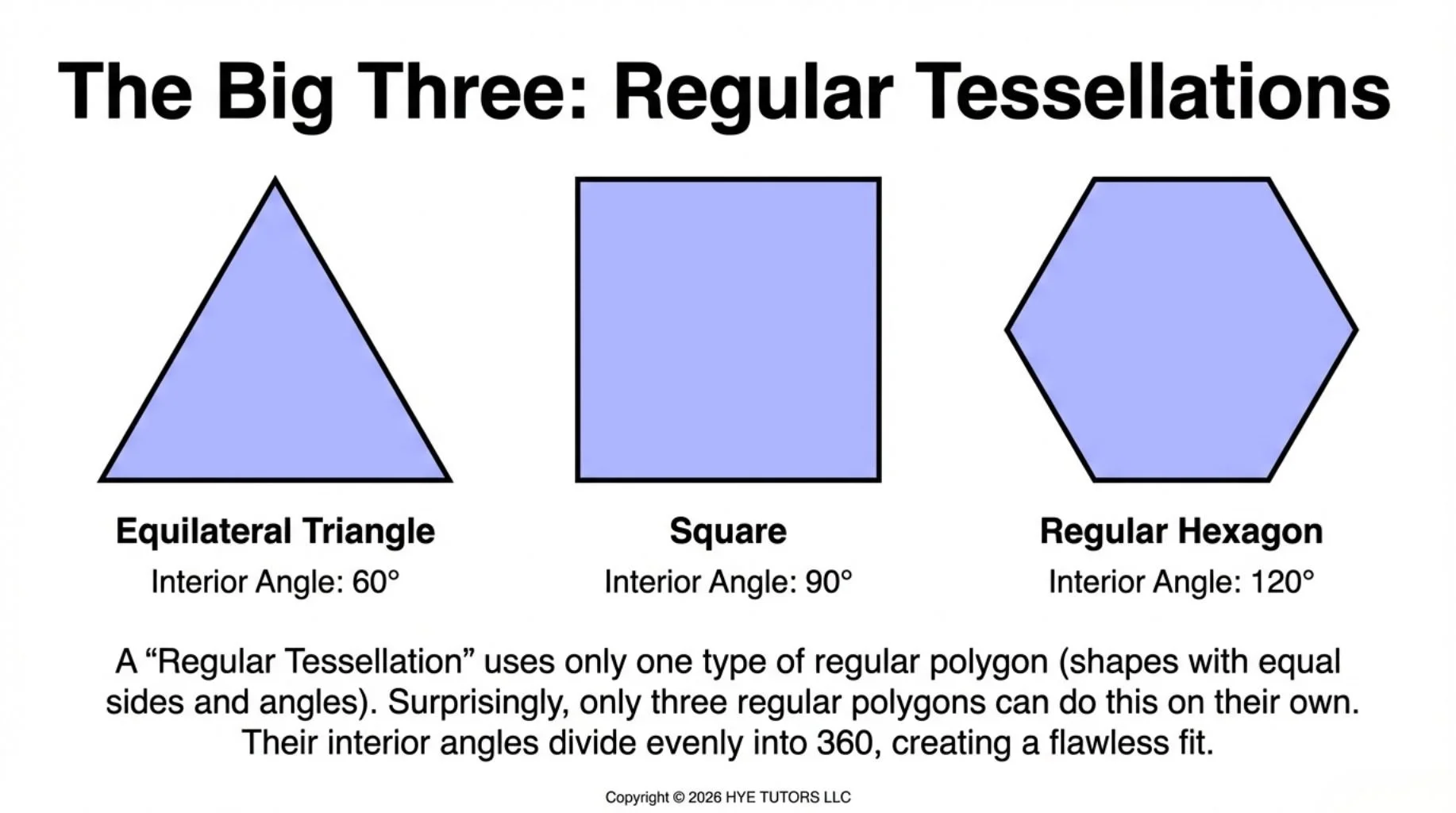 The Big Three: Regular Tessellations

Equilateral Triangle
Interior Angle: 60°

Square
Interior Angle: 90°

Regular Hexagon
Interior Angle: 120°

A “Regular Tessellation” uses only one type of regular polygon (shapes with equal sides and angles). Surprisingly, only three regular polygons can do this on their own. Their interior angles divide evenly into 360, creating a flawless fit.

Copyright © 2026 HYE TUTORS LLC